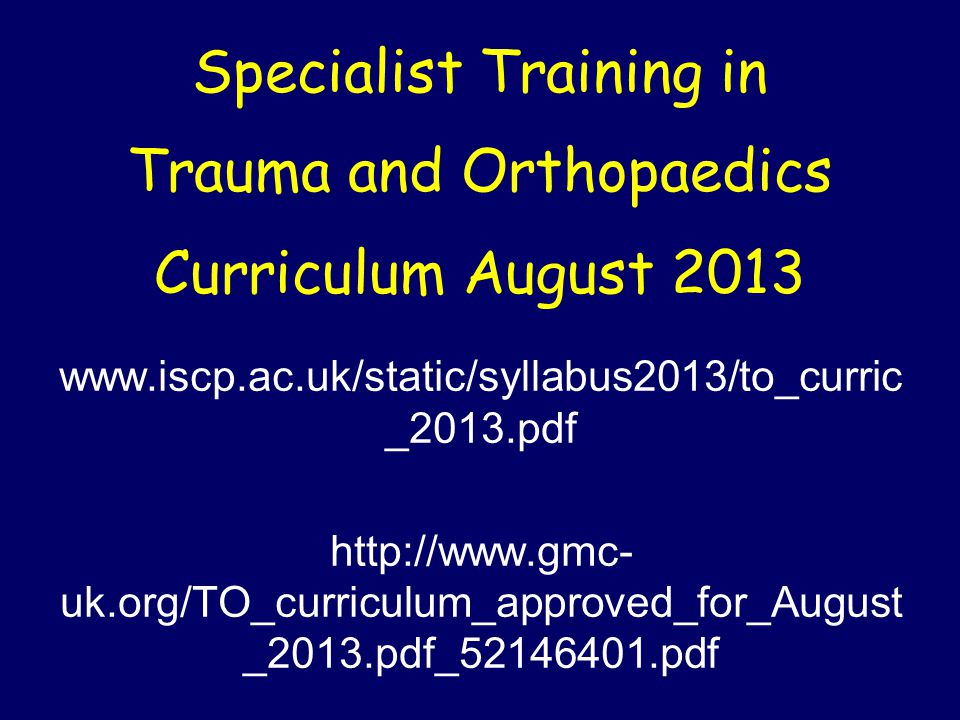 Specialist Training in
Trauma and Orthopaedics
Curriculum August 2013

www.iscp.ac.uk/static/syllabus2013/to_curric_2013.pdf

http://www.gmc-uk.org/TO_curriculum_approved_for_August_2013.pdf_52146401.pdf